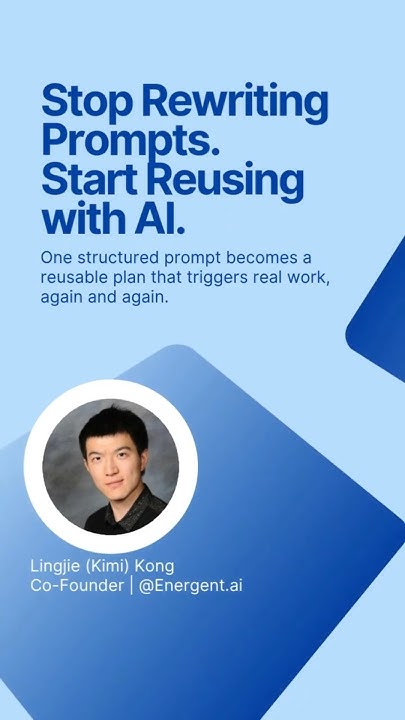 Stop Rewriting Prompts. Start Reusing with AI.

One structured prompt becomes a reusable plan that triggers real work, again and again.

Lingjie (Kimi) Kong
Co-Founder | @Energent.ai